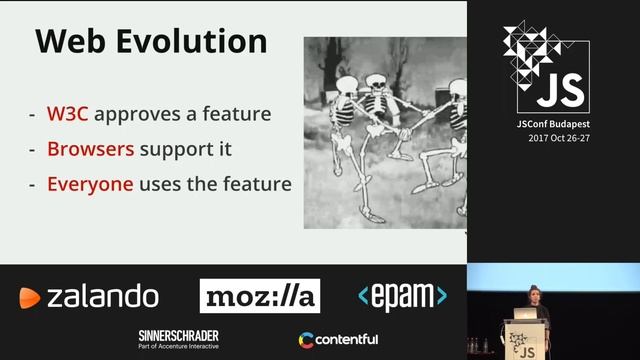 Web Evolution

- W3C approves a feature
- Browsers support it
- Everyone uses the feature

JS
JSConf Budapest
2017 Oct 26-27

zalando

moz://a

<epam>

SINNERSCHRADER
Part of Accenture Interactive

contentful

JS